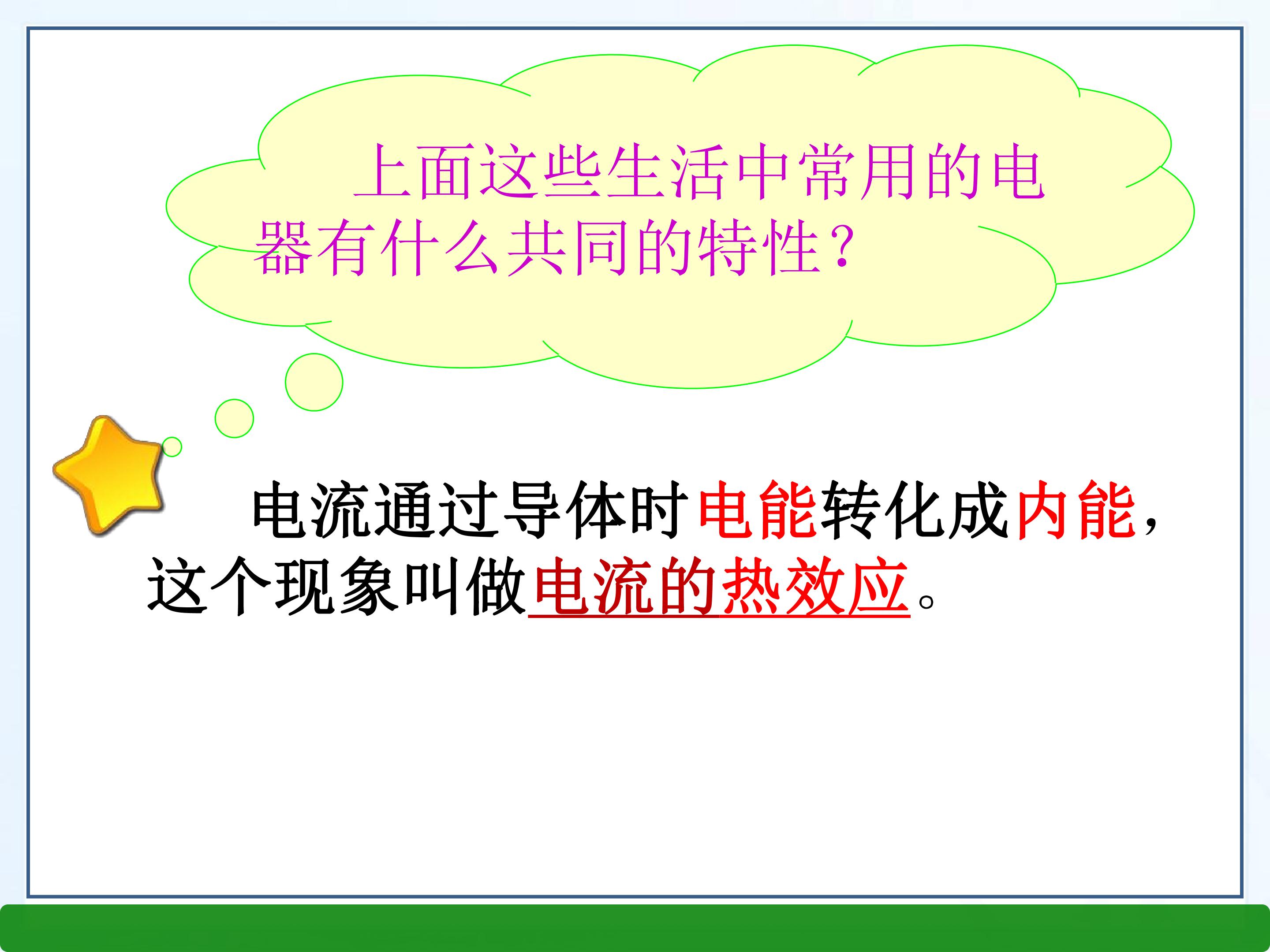 上面这些生活中常用的电器有什么共同的特性？

电流通过导体时电能转化成内能，这个现象叫做电流的热效应。